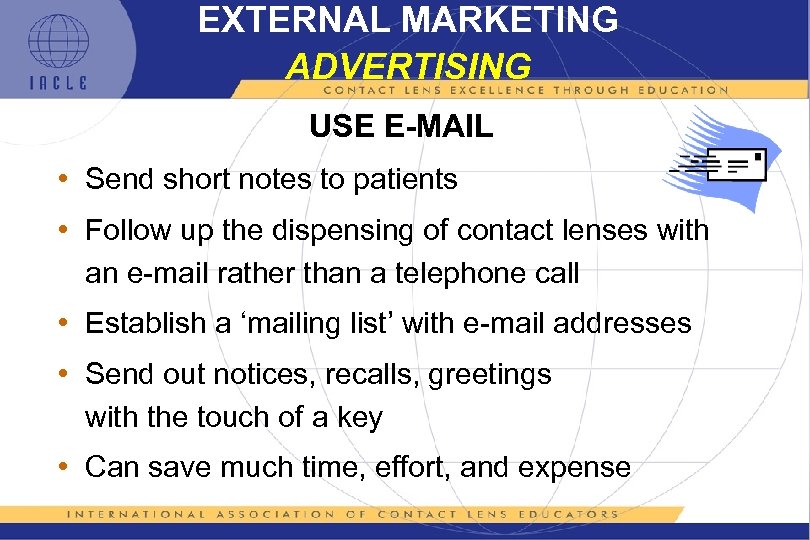 IACLE

EXTERNAL MARKETING
ADVERTISING

CONTACT LENS EXCELLENCE THROUGH EDUCATION

USE E-MAIL

• Send short notes to patients
• Follow up the dispensing of contact lenses with an e-mail rather than a telephone call
• Establish a ‘mailing list’ with e-mail addresses
• Send out notices, recalls, greetings with the touch of a key
• Can save much time, effort, and expense

INTERNATIONAL ASSOCIATION OF CONTACT LENS EDUCATORS